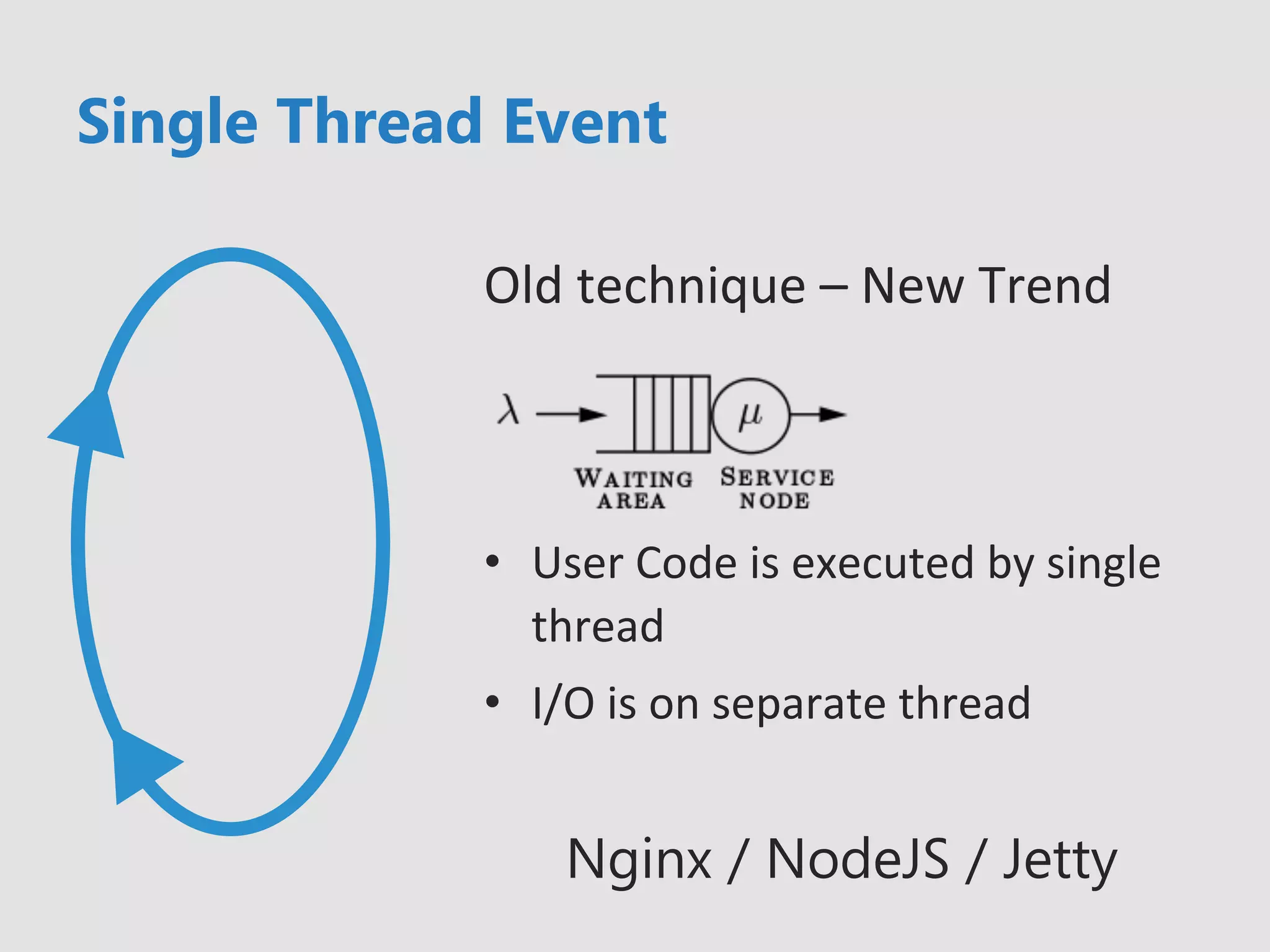 Single Thread Event

Old technique – New Trend

$\lambda$ $\mu$

WAITING AREA SERVICE NODE

• User Code is executed by single thread
• I/O is on separate thread

Nginx / NodeJS / Jetty